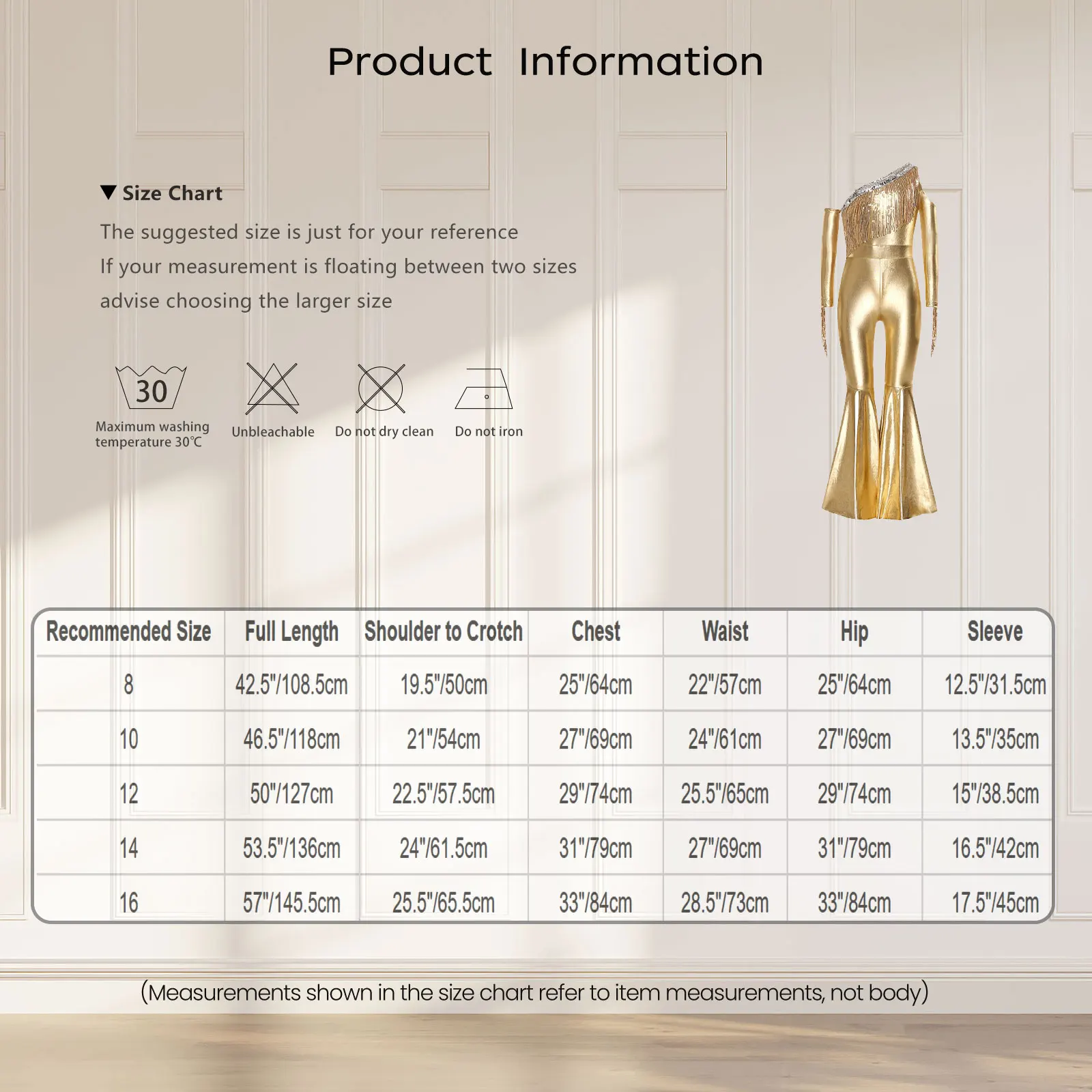 Product Information

▼ Size Chart

The suggested size is just for your reference
If your measurement is floating between two sizes
advise choosing the larger size

30
Maximum washing temperature 30℃

Unbleachable

Do not dry clean

Do not iron

| Recommended Size | Full Length | Shoulder to Crotch | Chest | Waist | Hip | Sleeve |
|---|---|---|---|---|---|---|
| 8 | 42.5"/108.5cm | 19.5"/50cm | 25"/64cm | 22"/57cm | 25"/64cm | 12.5"/31.5cm |
| 10 | 46.5"/118cm | 21"/54cm | 27"/69cm | 24"/61cm | 27"/69cm | 13.5"/35cm |
| 12 | 50"/127cm | 22.5"/57.5cm | 29"/74cm | 25.5"/65cm | 29"/74cm | 15"/38.5cm |
| 14 | 53.5"/136cm | 24"/61.5cm | 31"/79cm | 27"/69cm | 31"/79cm | 16.5"/42cm |
| 16 | 57"/145.5cm | 25.5"/65.5cm | 33"/84cm | 28.5"/73cm | 33"/84cm | 17.5"/45cm |

(Measurements shown in the size chart refer to item measurements, not body)